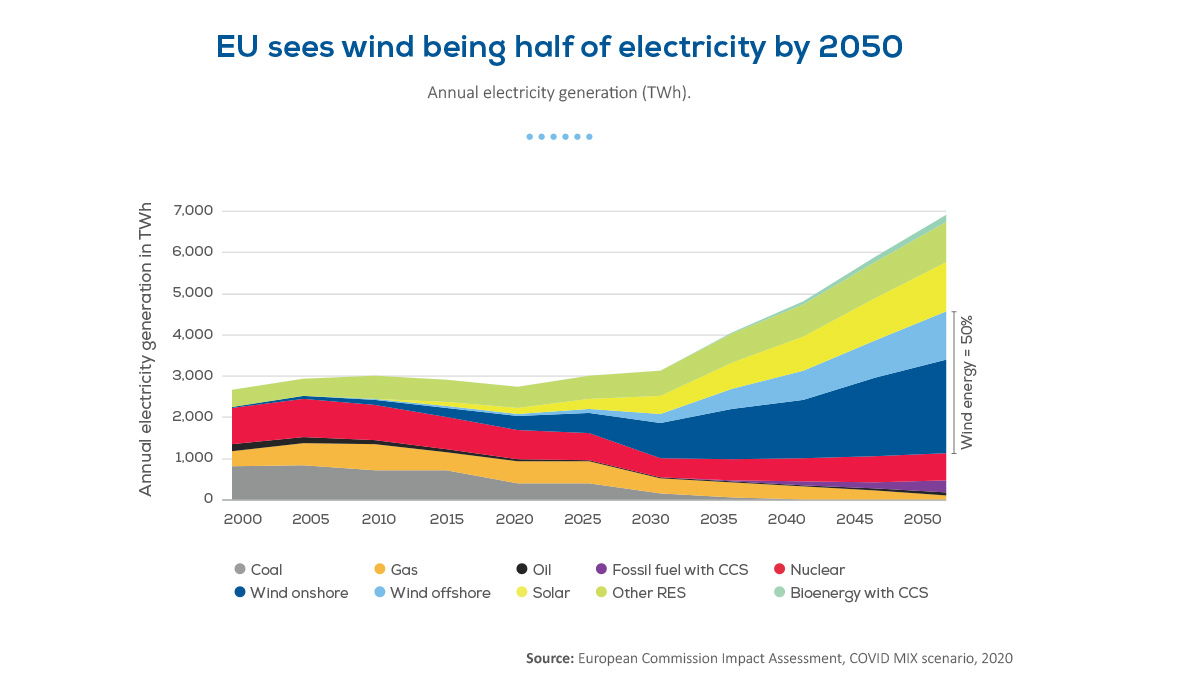 EU sees wind being half of electricity by 2050

Annual electricity generation (TWh).

Annual electricity generation in TWh

7,000
6,000
5,000
4,000
3,000
2,000
1,000
0

2000 2005 2010 2015 2020 2025 2030 2035 2040 2045 2050

Wind energy = 50%

Coal
Gas
Oil
Fossil fuel with CCS
Nuclear
Wind onshore
Wind offshore
Solar
Other RES
Bioenergy with CCS

Source: European Commission Impact Assessment, COVID MIX scenario, 2020